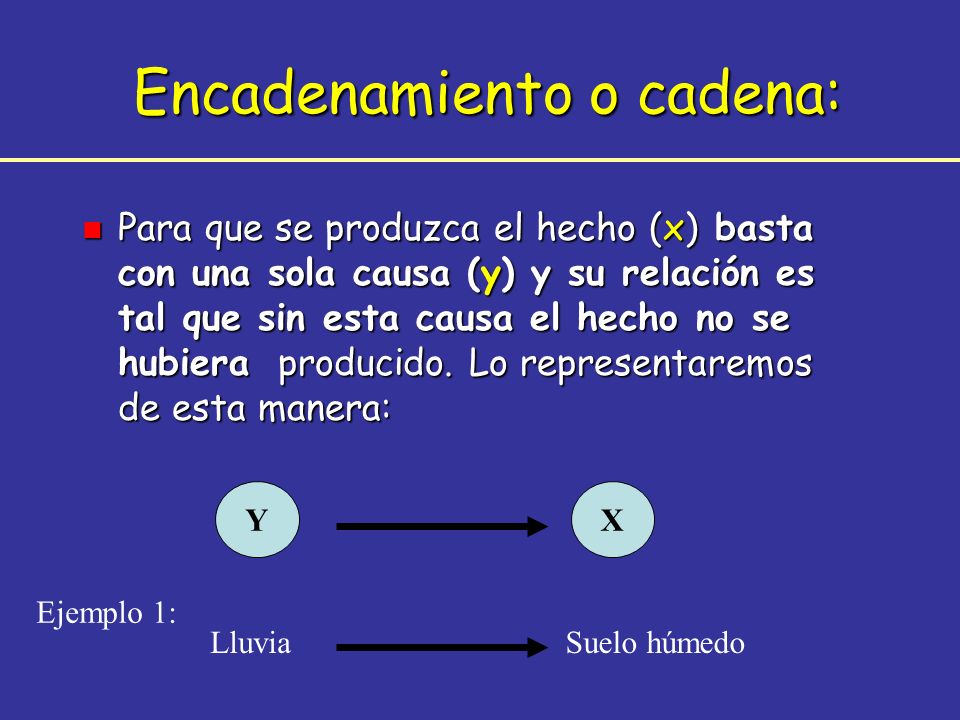 Encadenamiento o cadena:

Para que se produzca el hecho (x) basta con una sola causa (y) y su relación es tal que sin esta causa el hecho no se hubiera producido. Lo representaremos de esta manera:

Y

X

Ejemplo 1:

Lluvia

Suelo húmedo